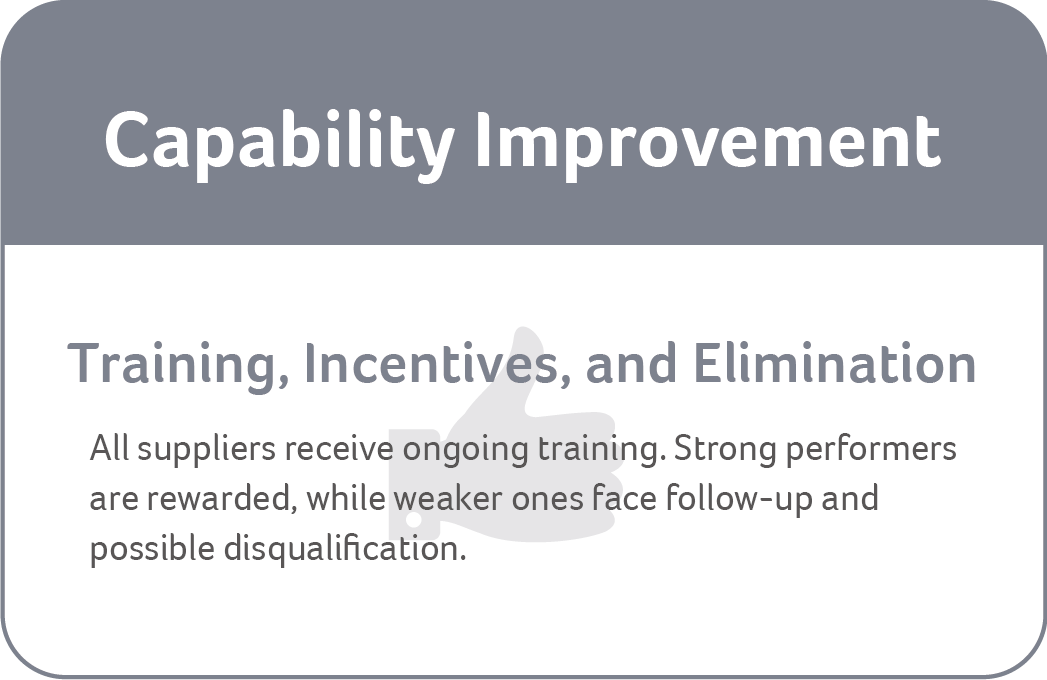 Capability Improvement

Training, Incentives, and Elimination

All suppliers receive ongoing training. Strong performers are rewarded, while weaker ones face follow-up and possible disqualification.